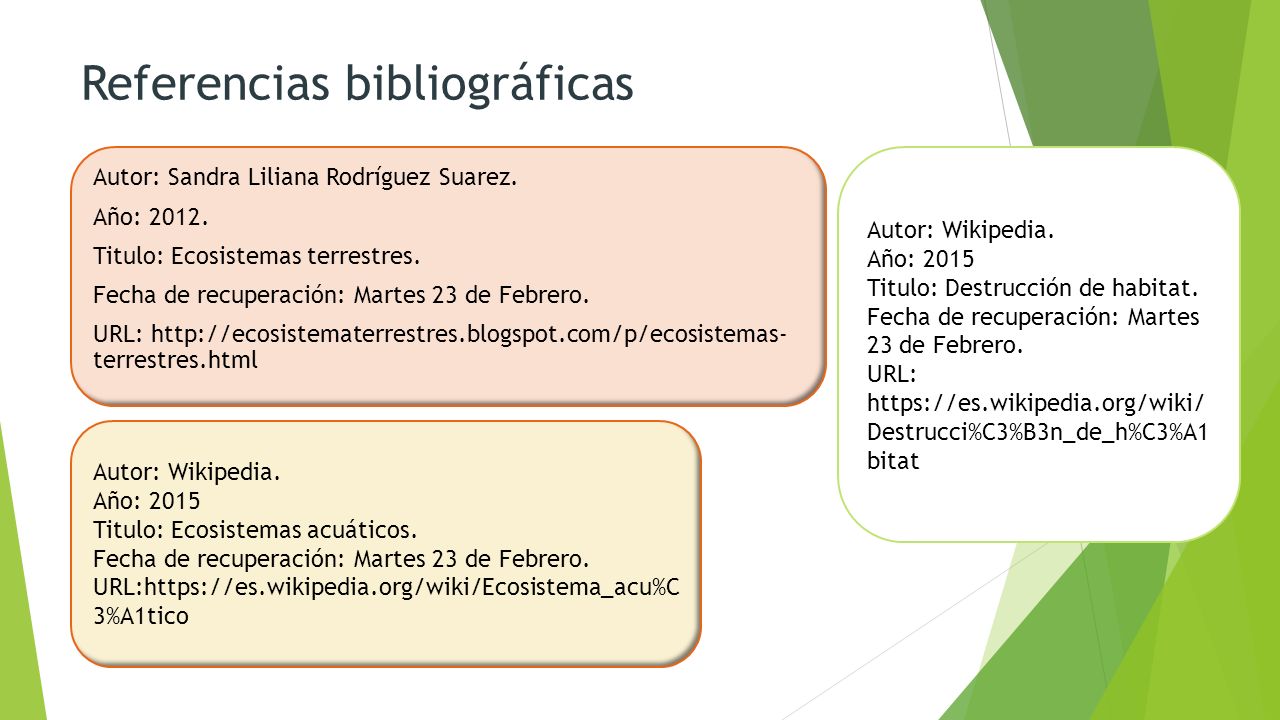 Referencias bibliográficas

Autor: Sandra Liliana Rodríguez Suarez.

Año: 2012.

Titulo: Ecosistemas terrestres.

Fecha de recuperación: Martes 23 de Febrero.

URL: http://ecosistematerrestres.blogspot.com/p/ecosistemas-terrestres.html

Autor: Wikipedia.
Año: 2015
Titulo: Ecosistemas acuáticos.
Fecha de recuperación: Martes 23 de Febrero.
URL:https://es.wikipedia.org/wiki/Ecosistema_acu%C3%A1tico

Autor: Wikipedia.
Año: 2015
Titulo: Destrucción de habitat.
Fecha de recuperación: Martes 23 de Febrero.
URL: https://es.wikipedia.org/wiki/Destrucci%C3%B3n_de_h%C3%A1bitat